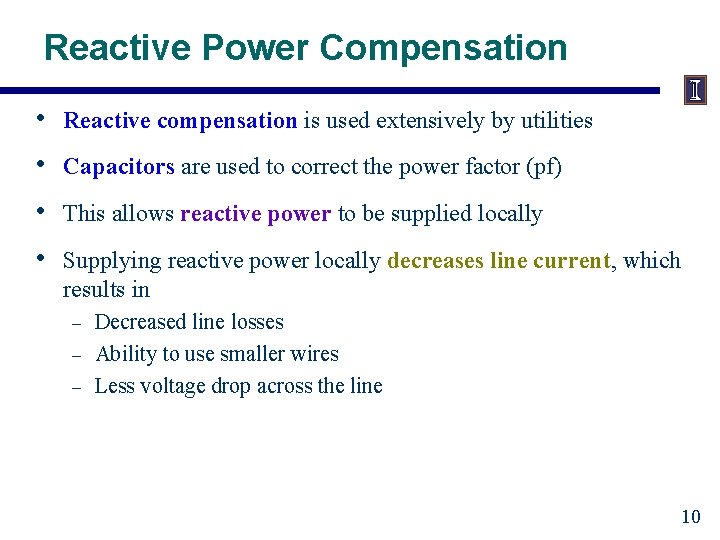 Reactive Power Compensation

I

• Reactive compensation is used extensively by utilities

• Capacitors are used to correct the power factor (pf)

• This allows reactive power to be supplied locally

• Supplying reactive power locally decreases line current, which results in
– Decreased line losses
– Ability to use smaller wires
– Less voltage drop across the line

10